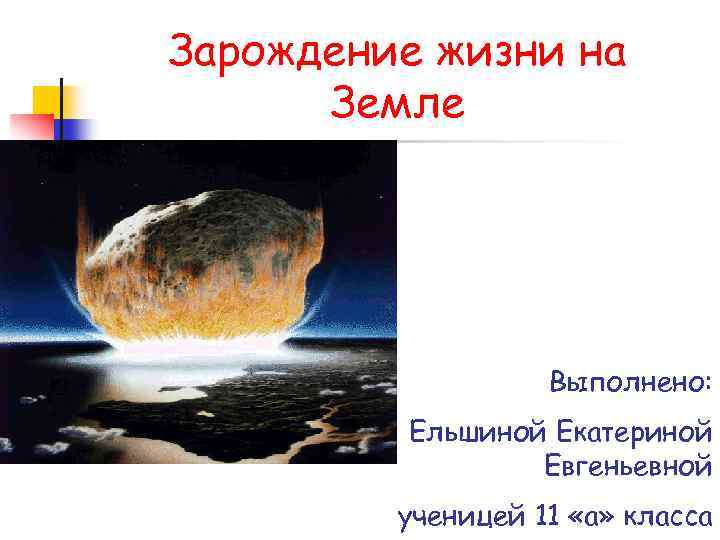 Зарождение жизни на Земле

Выполнено:

Ельшиной Екатериной Евгеньевной

ученицей 11 «а» класса